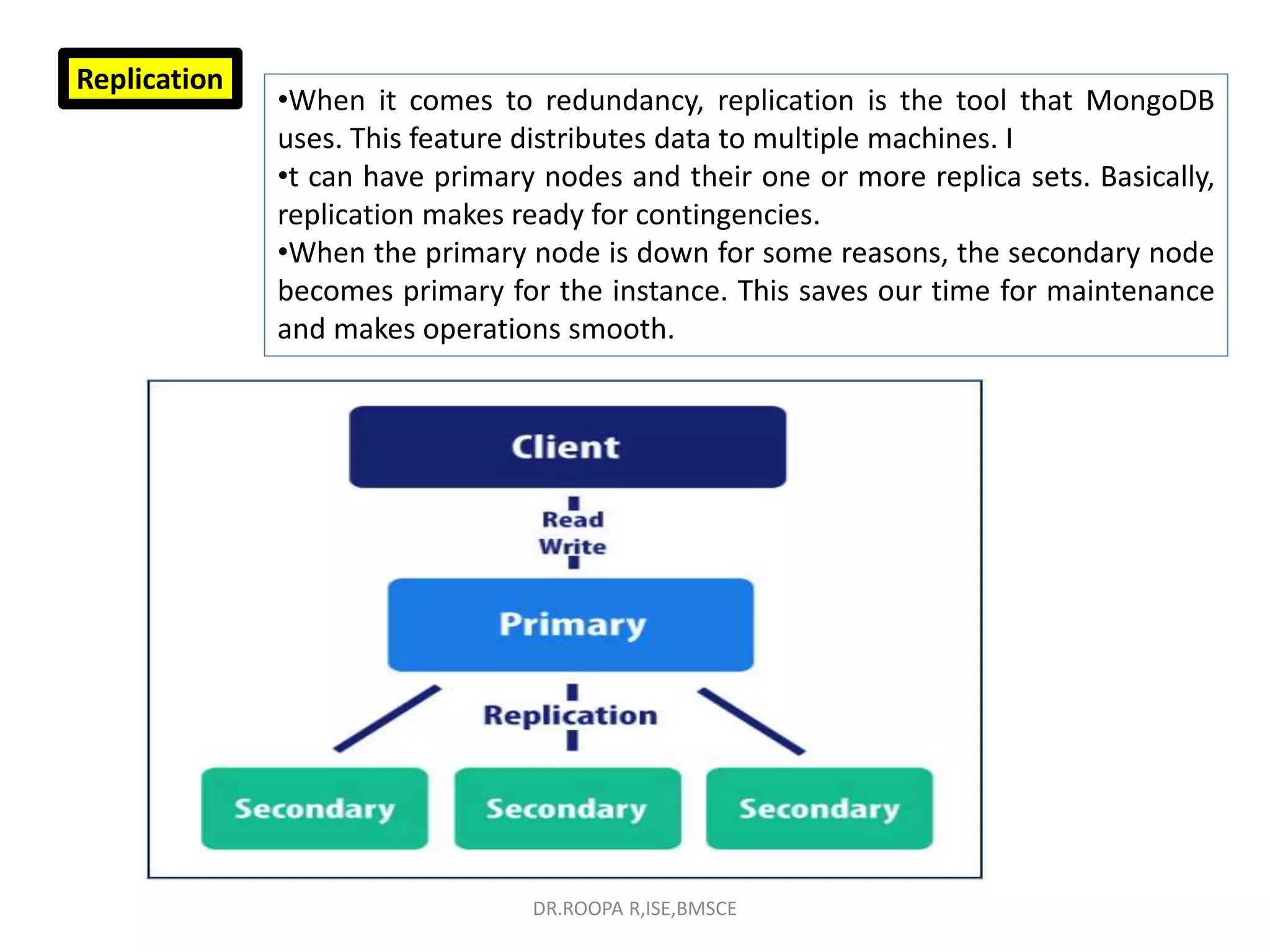 Replication

•When it comes to redundancy, replication is the tool that MongoDB uses. This feature distributes data to multiple machines. I
•t can have primary nodes and their one or more replica sets. Basically, replication makes ready for contingencies.
•When the primary node is down for some reasons, the secondary node becomes primary for the instance. This saves our time for maintenance and makes operations smooth.

Client

Read
Write

Primary

Replication

Secondary

Secondary

Secondary

DR.ROOPA R,ISE,BMSCE